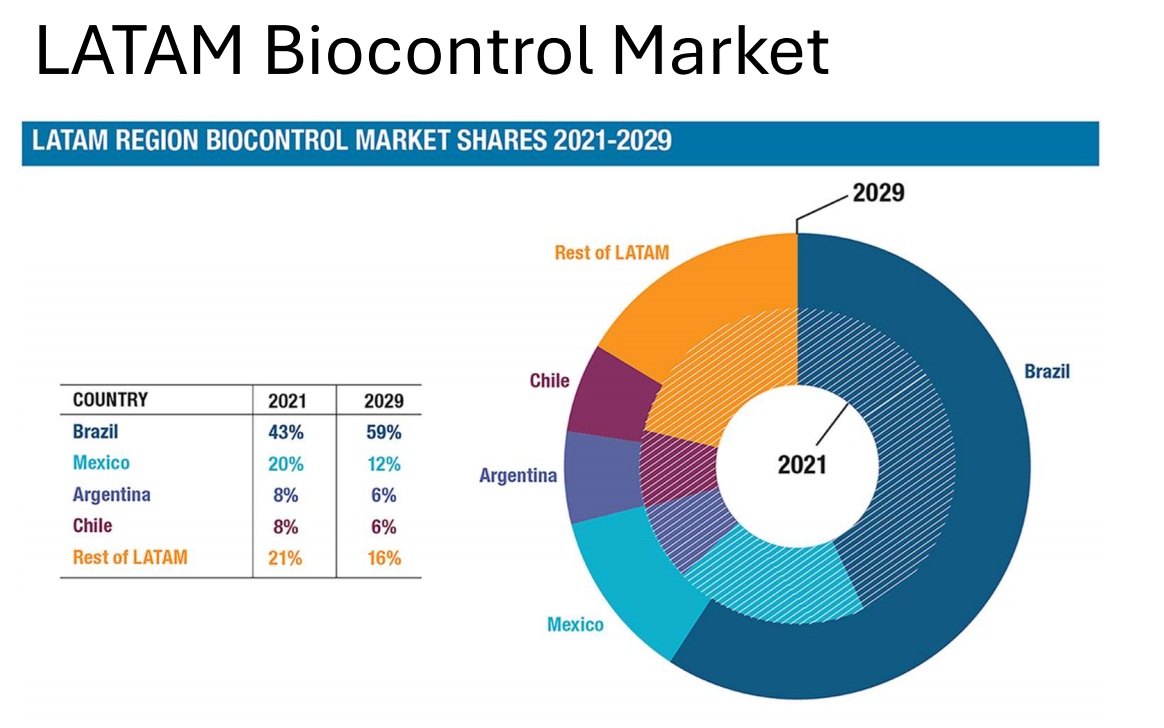 LATAM Biocontrol Market

LATAM REGION BIOCONTROL MARKET SHARES 2021-2029

| COUNTRY | 2021 | 2029 |
|---|---|---|
| Brazil | 43% | 59% |
| Mexico | 20% | 12% |
| Argentina | 8% | 6% |
| Chile | 8% | 6% |
| Rest of LATAM | 21% | 16% |

2029

Rest of LATAM

Chile

Argentina

Mexico

Brazil

2021